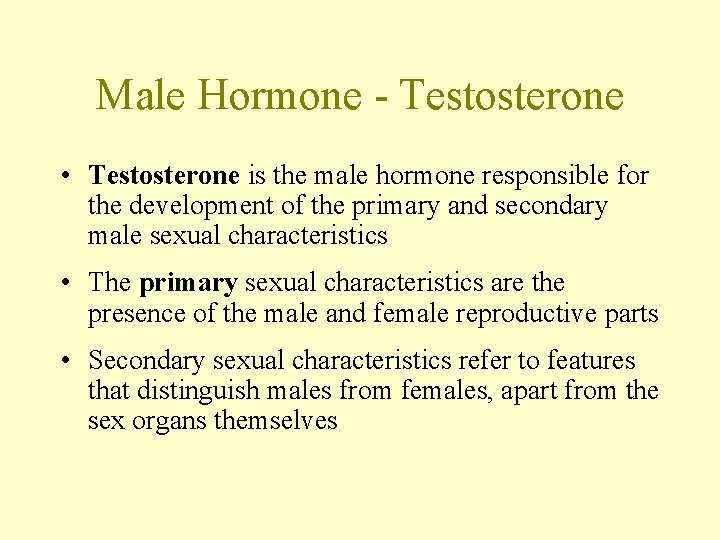 Male Hormone - Testosterone

• Testosterone is the male hormone responsible for the development of the primary and secondary male sexual characteristics

• The primary sexual characteristics are the presence of the male and female reproductive parts

• Secondary sexual characteristics refer to features that distinguish males from females, apart from the sex organs themselves